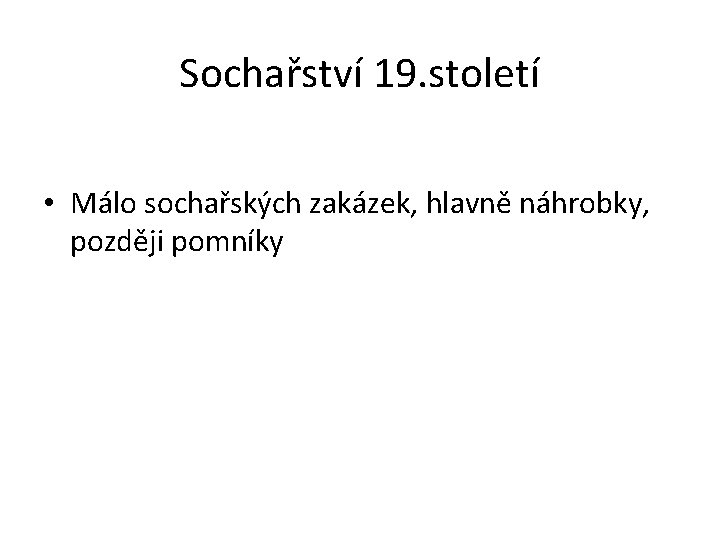 Sochařství 19.století

• Málo sochařských zakázek, hlavně náhrobky, později pomníky